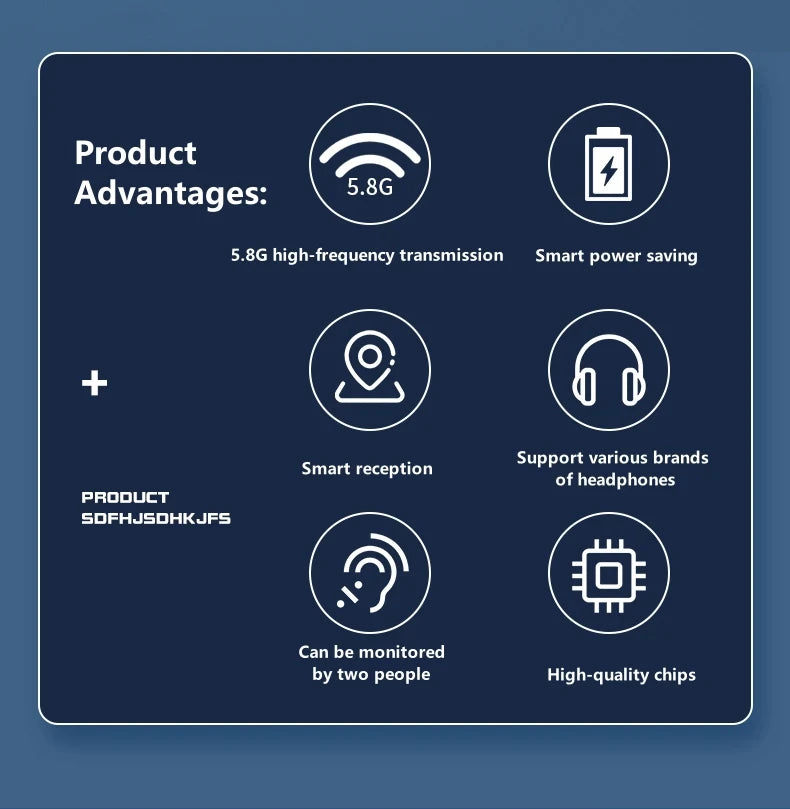 Product Advantages:

5.8G

5.8G high-frequency transmission

Smart power saving

+

Smart reception

Support various brands of headphones

PRODUCT
SDFHJSDHKJFS

Can be monitored by two people

High-quality chips